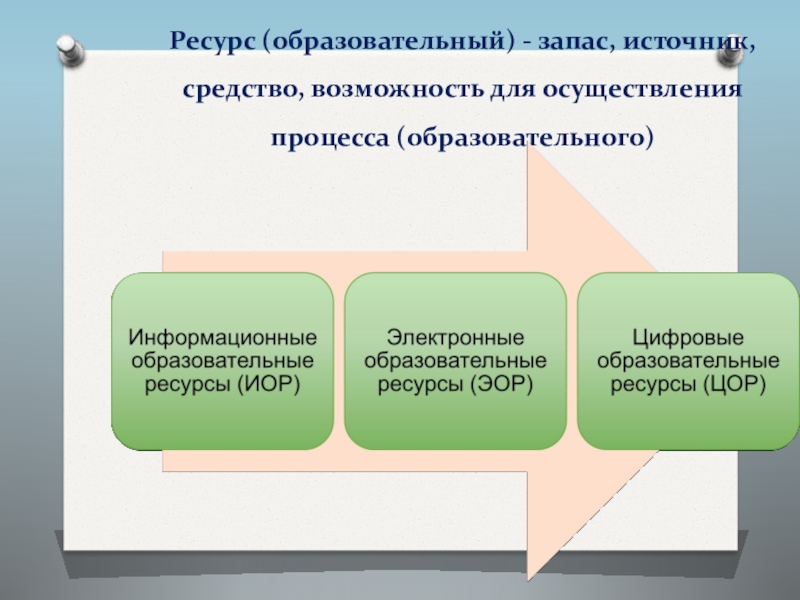 Ресурс (образовательный) - запас, источник, средство, возможность для осуществления процесса (образовательного)

Информационные образовательные ресурсы (ИОР)

Электронные образовательные ресурсы (ЭОР)

Цифровые образовательные ресурсы (ЦОР)